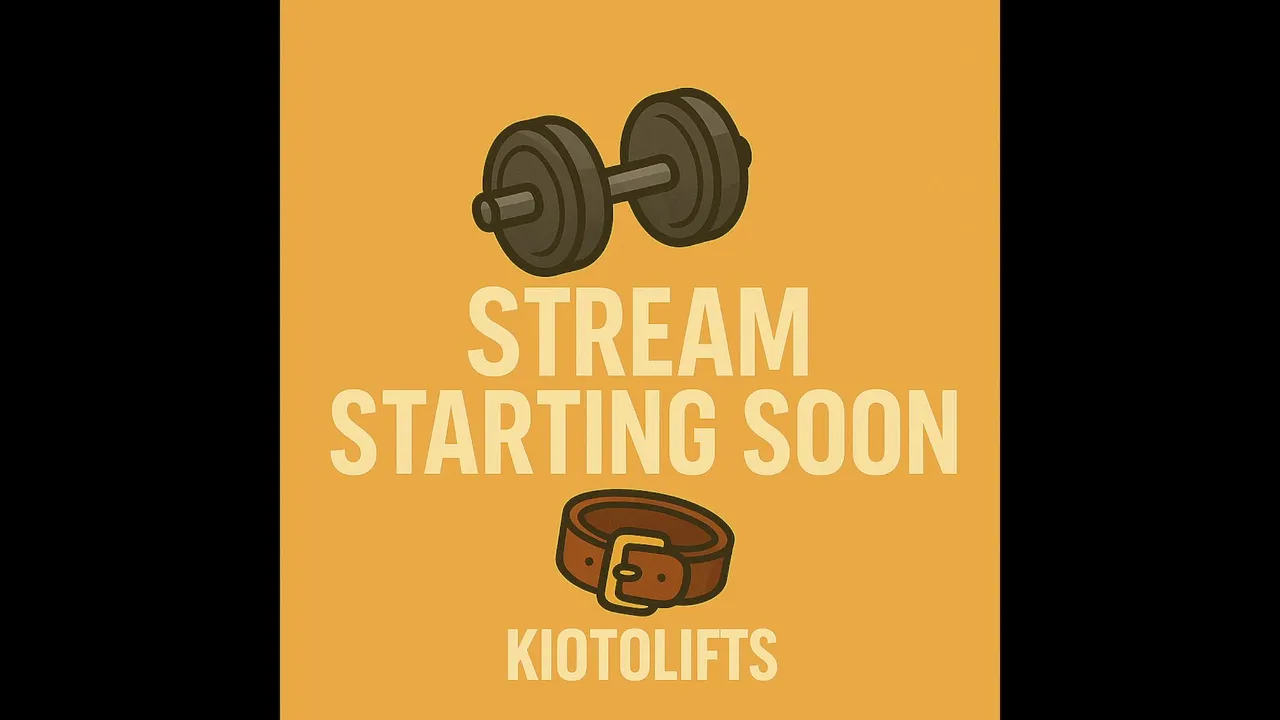 STREAM
STARTING SOON

KIOTOLIFTS